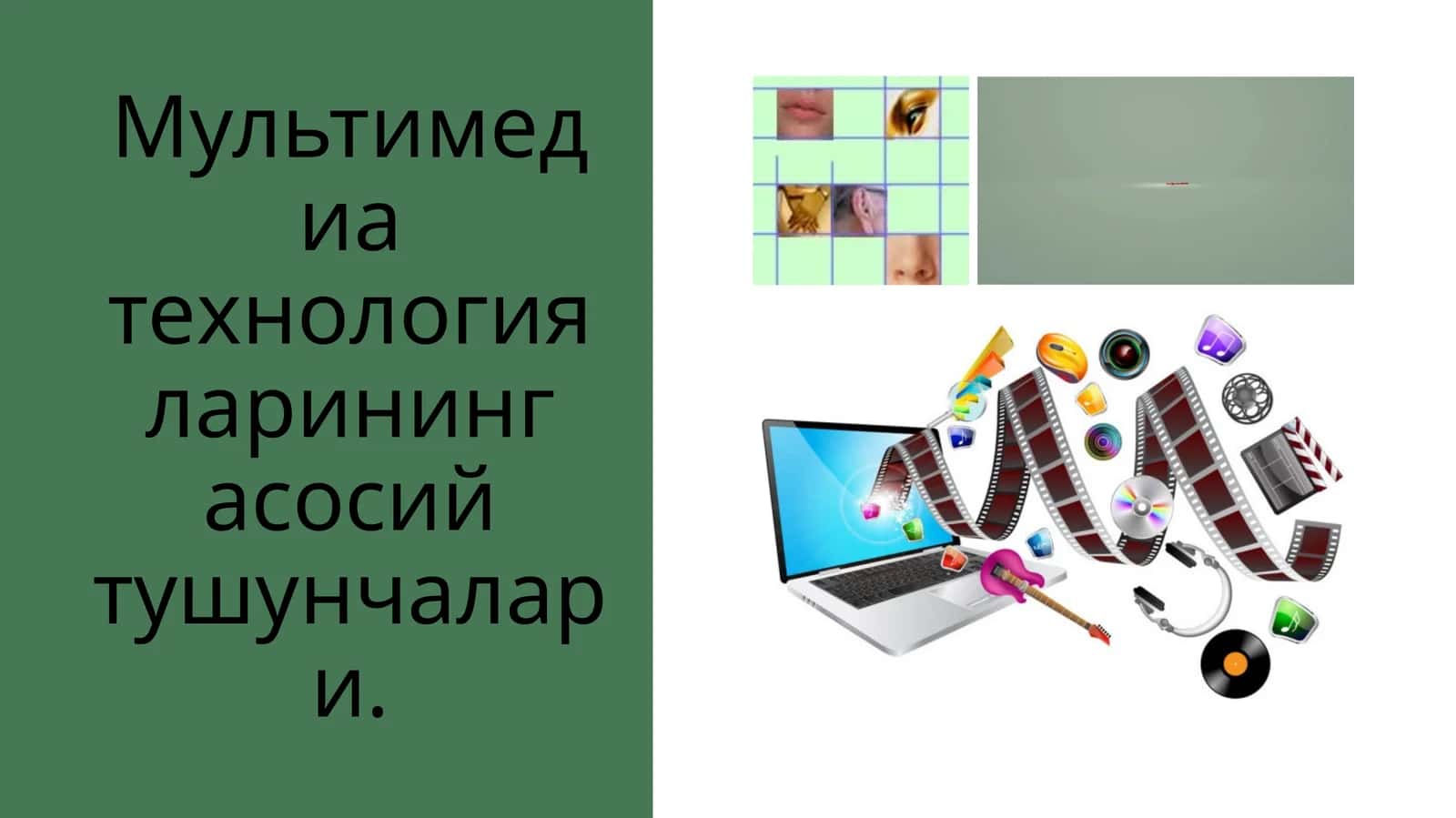 Мультимедиа технологияларининг асосий тушунчалари.